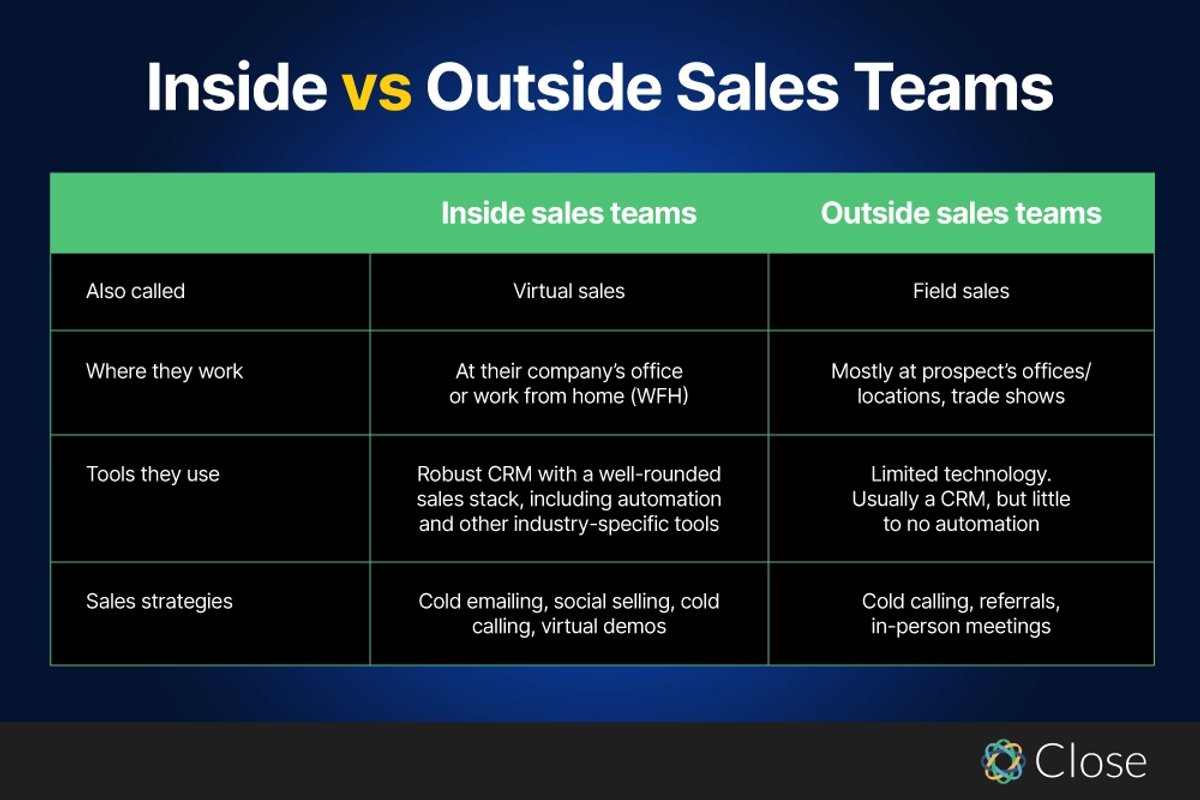 Inside vs Outside Sales Teams

| | Inside sales teams | Outside sales teams |
|---|---|---|
| Also called | Virtual sales | Field sales |
| Where they work | At their company's office or work from home (WFH) | Mostly at prospect's offices/ locations, trade shows |
| Tools they use | Robust CRM with a well-rounded sales stack, including automation and other industry-specific tools | Limited technology. Usually a CRM, but little to no automation |
| Sales strategies | Cold emailing, social selling, cold calling, virtual demos | Cold calling, referrals, in-person meetings |

Close